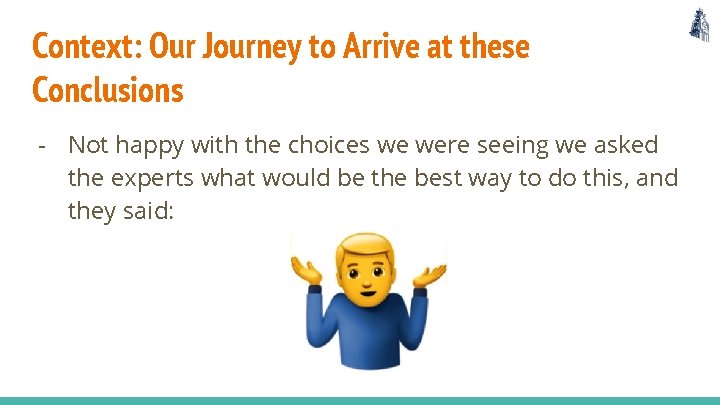 Context: Our Journey to Arrive at these Conclusions

- Not happy with the choices we were seeing we asked the experts what would be the best way to do this, and they said: